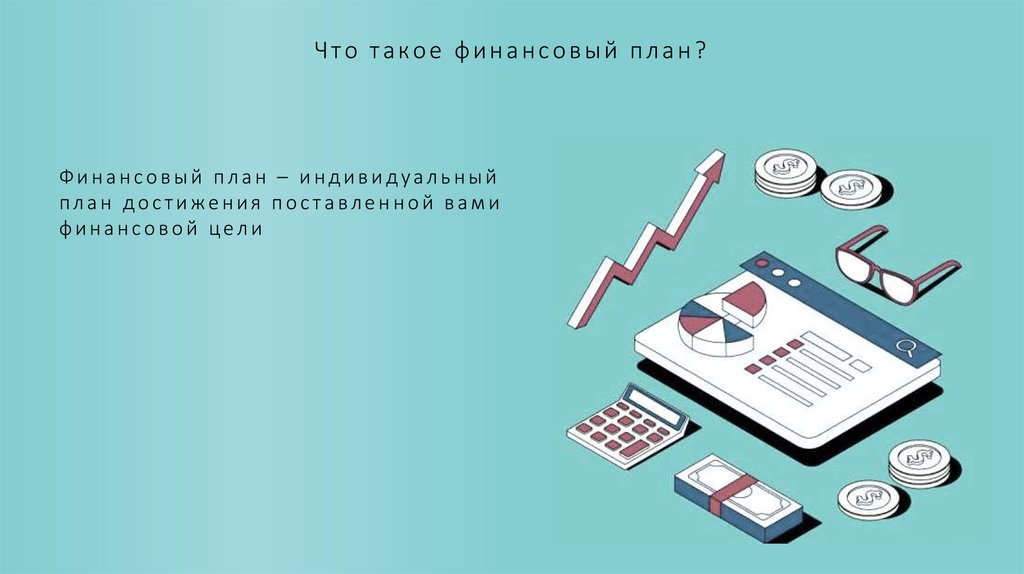 Что такое финансовый план?

Финансовый план – индивидуальный план достижения поставленной вами финансовой цели